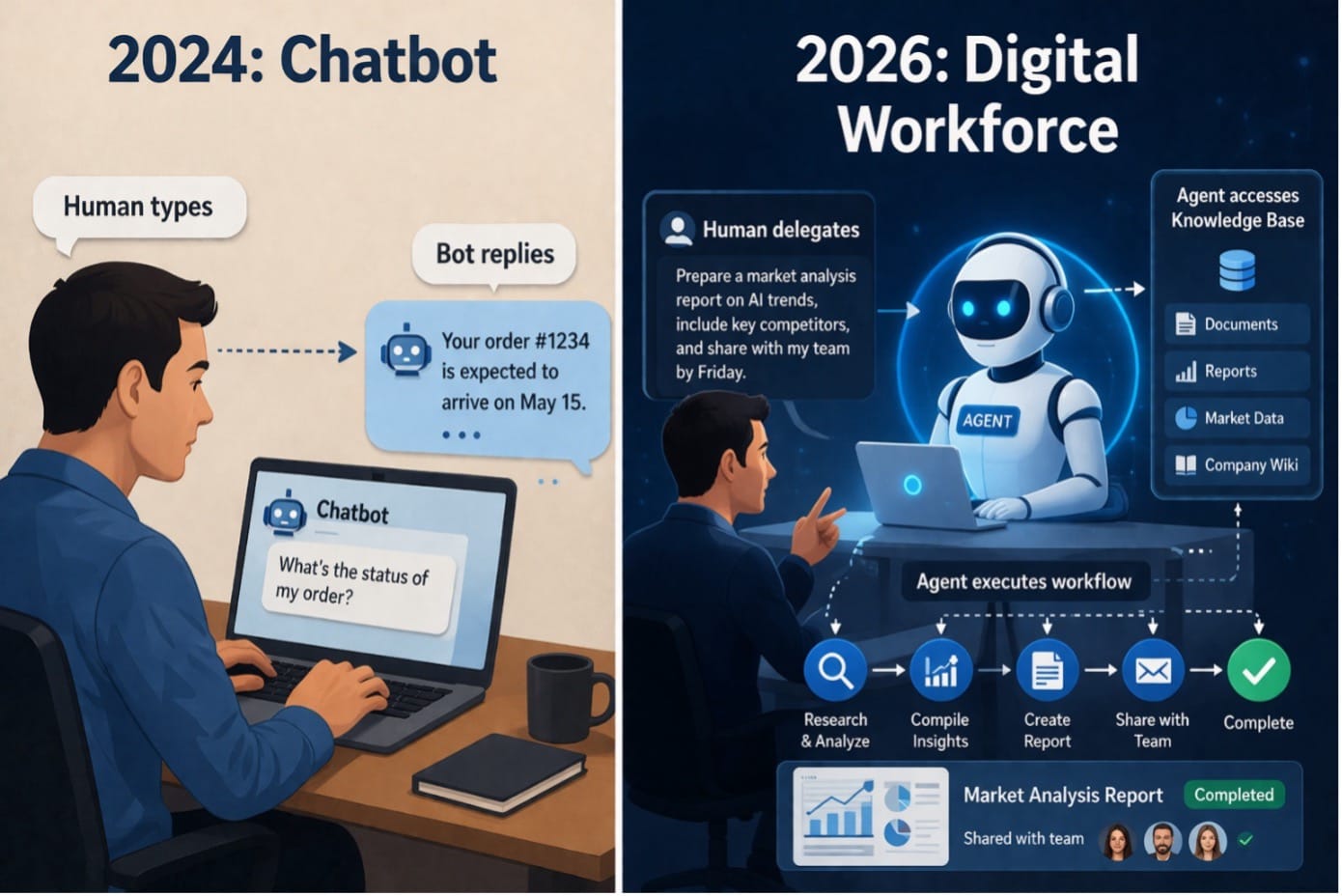 2024: Chatbot

Human types

Bot replies

Your order #1234 is expected to arrive on May 15.

Chatbot

What's the status of my order?

2026: Digital Workforce

Human delegates

Prepare a market analysis report on AI trends, include key competitors, and share with my team by Friday.

AGENT

Agent accesses Knowledge Base

Documents

Reports

Market Data

Company Wiki

Agent executes workflow

Research & Analyze

Compile Insights

Create Report

Share with Team

Complete

Market Analysis Report

Completed

Shared with team